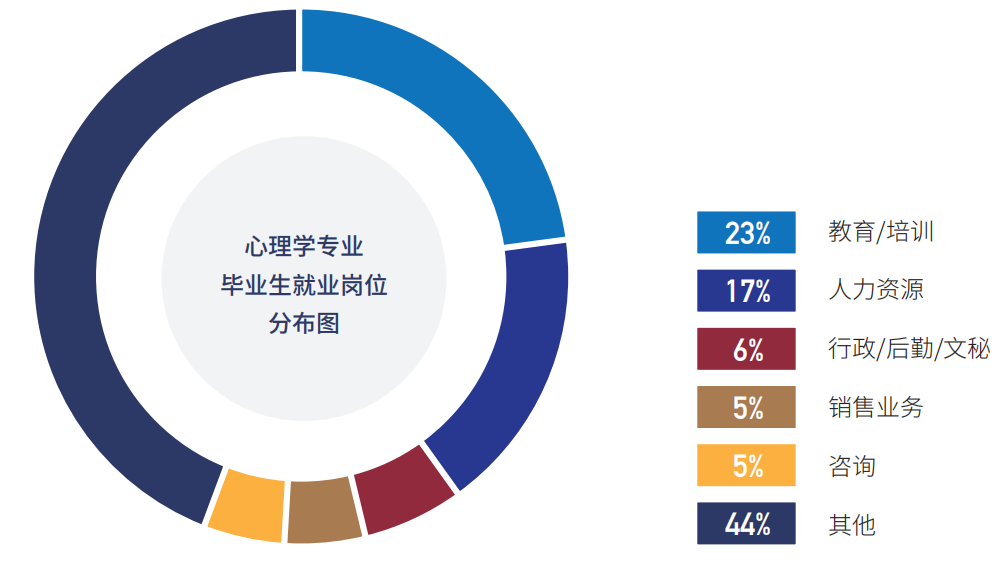 心理学专业
毕业生就业岗位
分布图

23% 教育/培训
17% 人力资源
6% 行政/后勤/文秘
5% 销售业务
5% 咨询
44% 其他